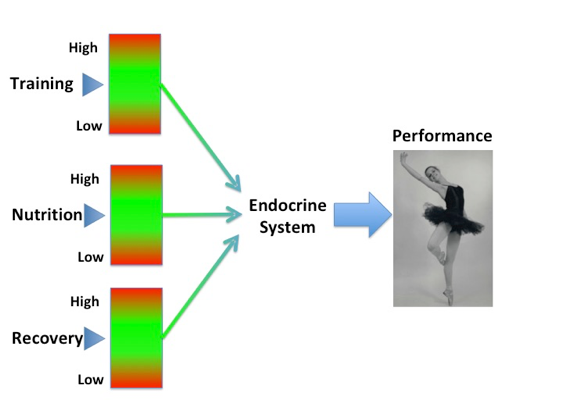 High
Training
Low

High
Nutrition
Low

High
Recovery
Low

Endocrine System

Performance